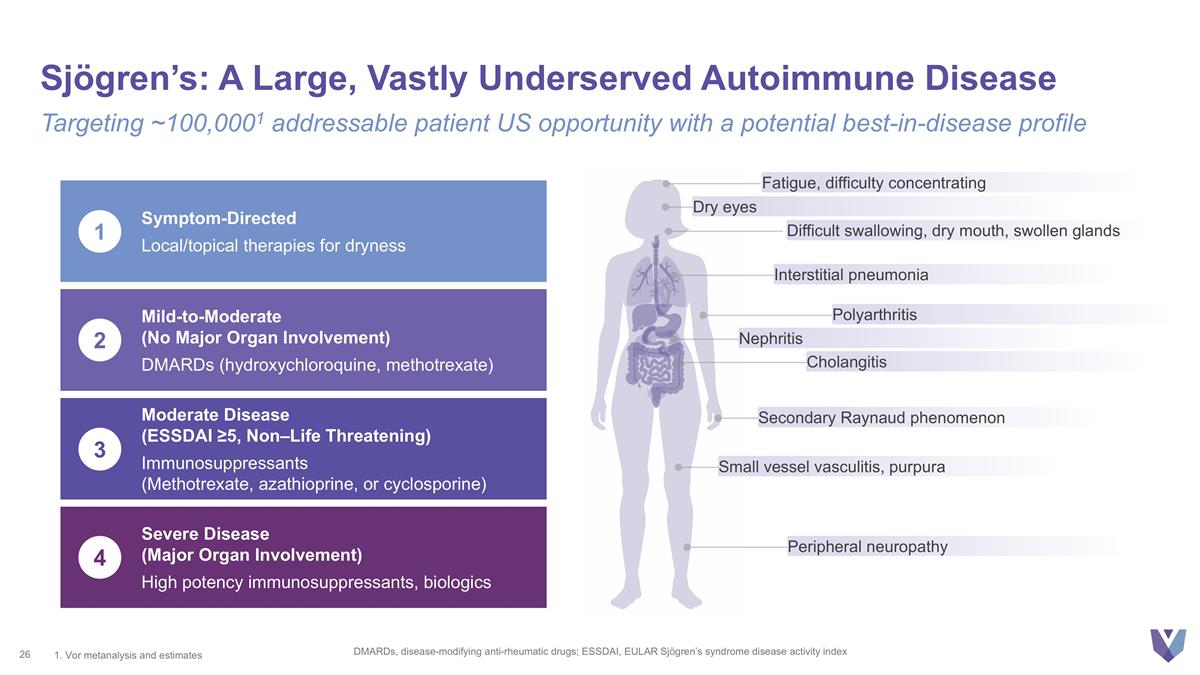 Sjögren's: A Large, Vastly Underserved Autoimmune Disease

Targeting ~100,000$^1$ addressable patient US opportunity with a potential best-in-disease profile

1
Symptom-Directed
Local/topical therapies for dryness

2
Mild-to-Moderate
(No Major Organ Involvement)
DMARDs (hydroxychloroquine, methotrexate)

3
Moderate Disease
(ESSDAI ≥5, Non–Life Threatening)
Immunosuppressants
(Methotrexate, azathioprine, or cyclosporine)

4
Severe Disease
(Major Organ Involvement)
High potency immunosuppressants, biologics

Fatigue, difficulty concentrating
Dry eyes
Difficult swallowing, dry mouth, swollen glands
Interstitial pneumonia
Polyarthritis
Nephritis
Cholangitis
Secondary Raynaud phenomenon
Small vessel vasculitis, purpura
Peripheral neuropathy

26 1. Vor metanalysis and estimates

DMARDs, disease-modifying anti-rheumatic drugs; ESSDAI, EULAR Sjögren's syndrome disease activity index